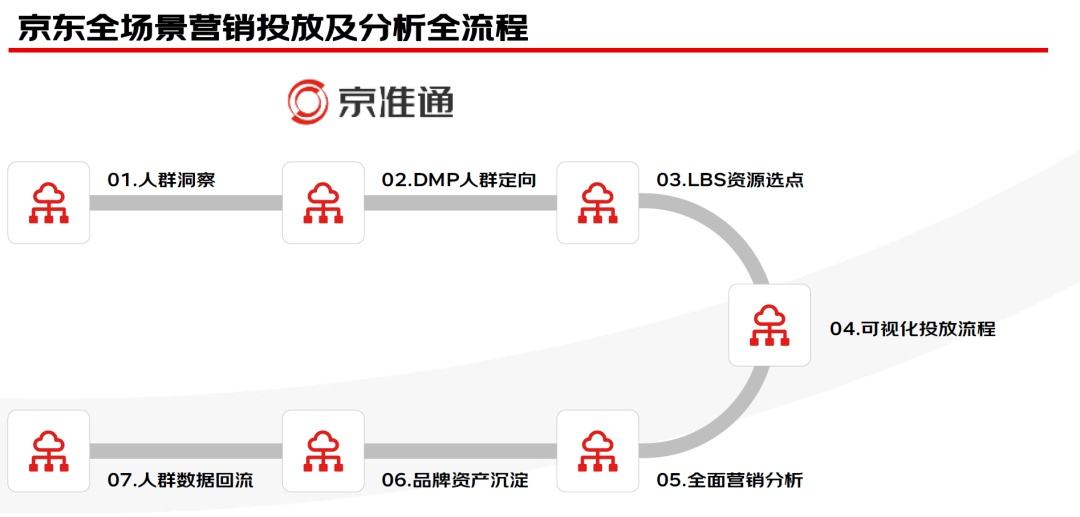 京东全场景营销投放及分析全流程

京准通

01.人群洞察

02.DMP人群定向

03.LBS资源选点

04.可视化投放流程

05.全面营销分析

06.品牌资产沉淀

07.人群数据回流